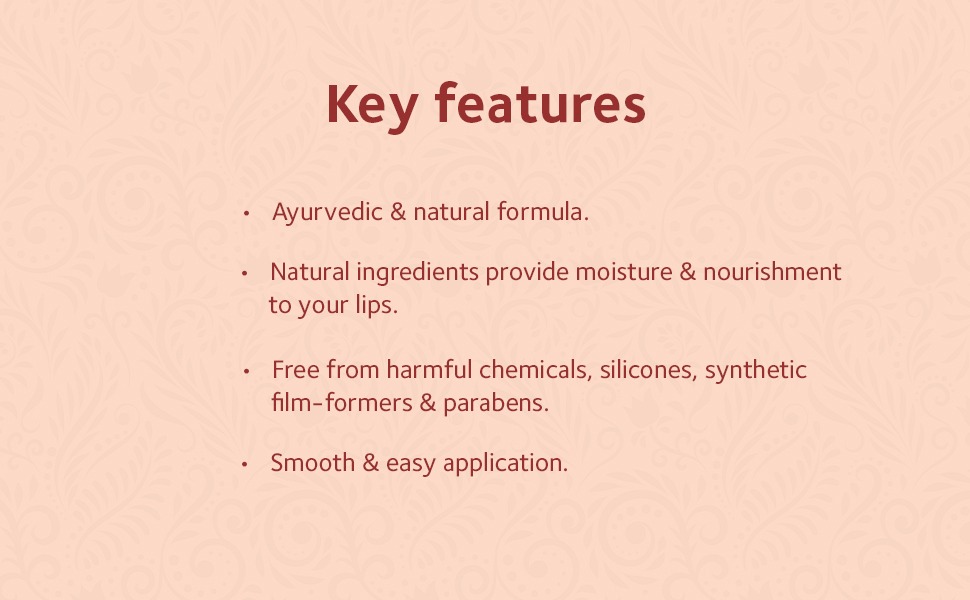 Key features

• Ayurvedic & natural formula.

• Natural ingredients provide moisture & nourishment to your lips.

• Free from harmful chemicals, silicones, synthetic film-formers & parabens.

• Smooth & easy application.